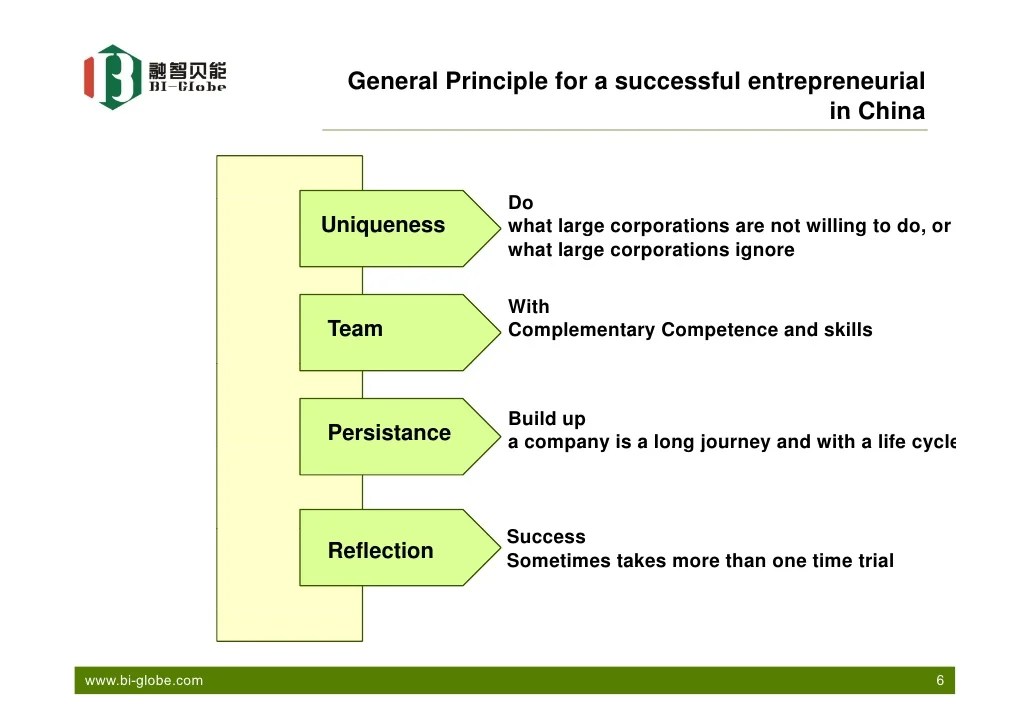 融智贝能
BI-Globe

General Principle for a successful entrepreneurial in China

Uniqueness

Do
what large corporations are not willing to do, or what large corporations ignore

Team

With
Complementary Competence and skills

Persistance

Build up
a company is a long journey and with a life cycle

Reflection

Success
Sometimes takes more than one time trial

www.bi-globe.com

6